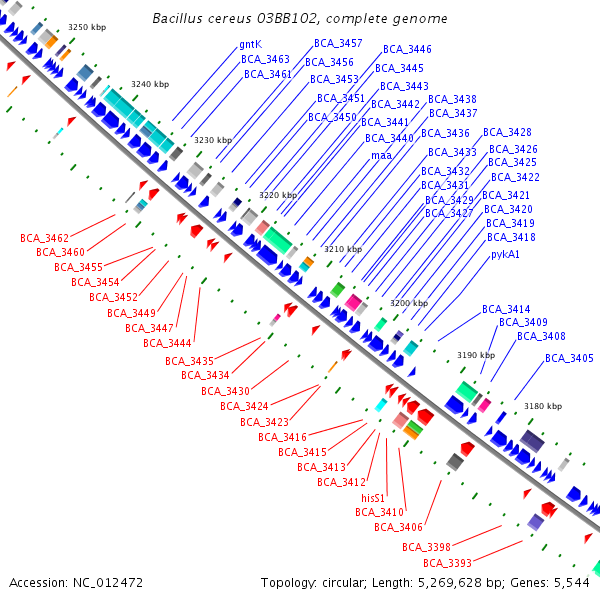 Bacillus cereus 03BB102, complete genome

3250 kbp
3240 kbp
3230 kbp
3220 kbp
3210 kbp
3200 kbp
3190 kbp
3180 kbp

gntK
BCA_3463
BCA_3461
BCA_3457
BCA_3456
BCA_3453
BCA_3451
BCA_3450
BCA_3446
BCA_3445
BCA_3443
BCA_3442
BCA_3441
BCA_3440
maa
BCA_3438
BCA_3437
BCA_3436
BCA_3433
BCA_3432
BCA_3431
BCA_3429
BCA_3427
BCA_3428
BCA_3426
BCA_3425
BCA_3422
BCA_3421
BCA_3420
BCA_3419
BCA_3418
pykA1
BCA_3414
BCA_3409
BCA_3408
BCA_3405

BCA_3462
BCA_3460
BCA_3455
BCA_3454
BCA_3452
BCA_3449
BCA_3447
BCA_3444
BCA_3435
BCA_3434
BCA_3430
BCA_3424
BCA_3423
BCA_3416
BCA_3415
BCA_3413
BCA_3412
hisS1
BCA_3410
BCA_3406
BCA_3398
BCA_3393

Accession: NC_012472
Topology: circular; Length: 5,269,628 bp; Genes: 5,544